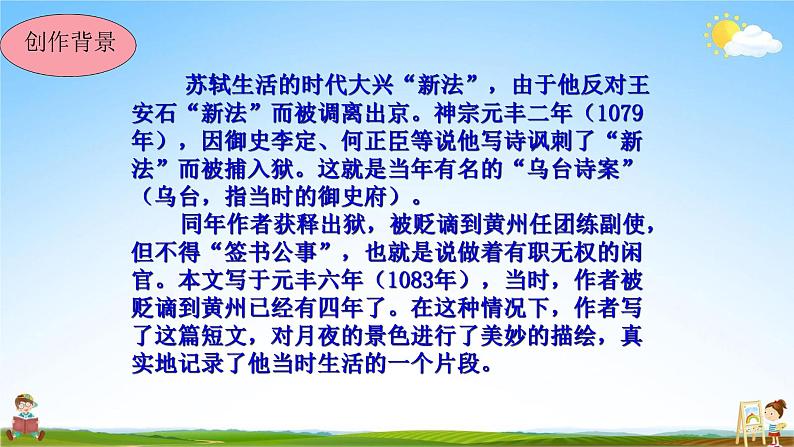 创作背景

苏轼生活的时代大兴“新法”，由于他反对王安石“新法”而被调离出京。神宗元丰二年（1079年），因御史李定、何正臣等说他写诗讽刺了“新法”而被捕入狱。这就是当年有名的“乌台诗案”（乌台，指当时的御史府）。

同年作者获释出狱，被贬谪到黄州任团练副使，但不得“签书公事”，也就是说做着有职无权的闲官。本文写于元丰六年（1083年），当时，作者被贬谪到黄州已经有四年了。在这种情况下，作者写了这篇短文，对月夜的景色进行了美妙的描绘，真实地记录了他当时生活的一个片段。